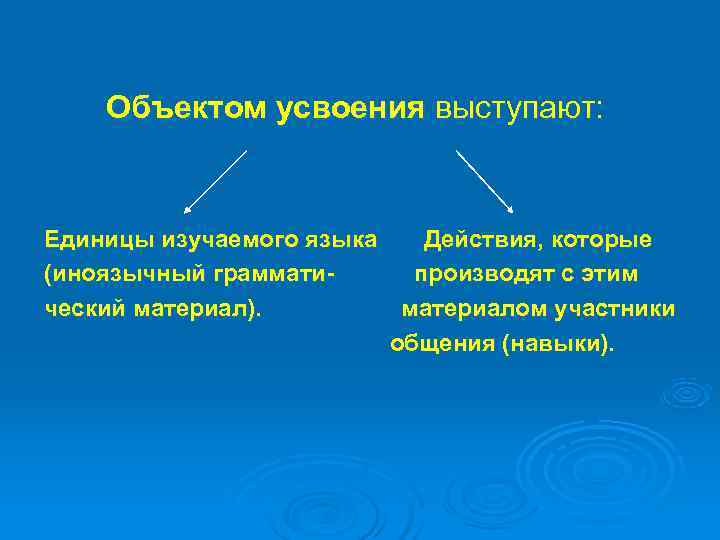 Объектом усвоения выступают:

Единицы изучаемого языка (иноязычный грамматический материал).

Действия, которые производят с этим материалом участники общения (навыки).